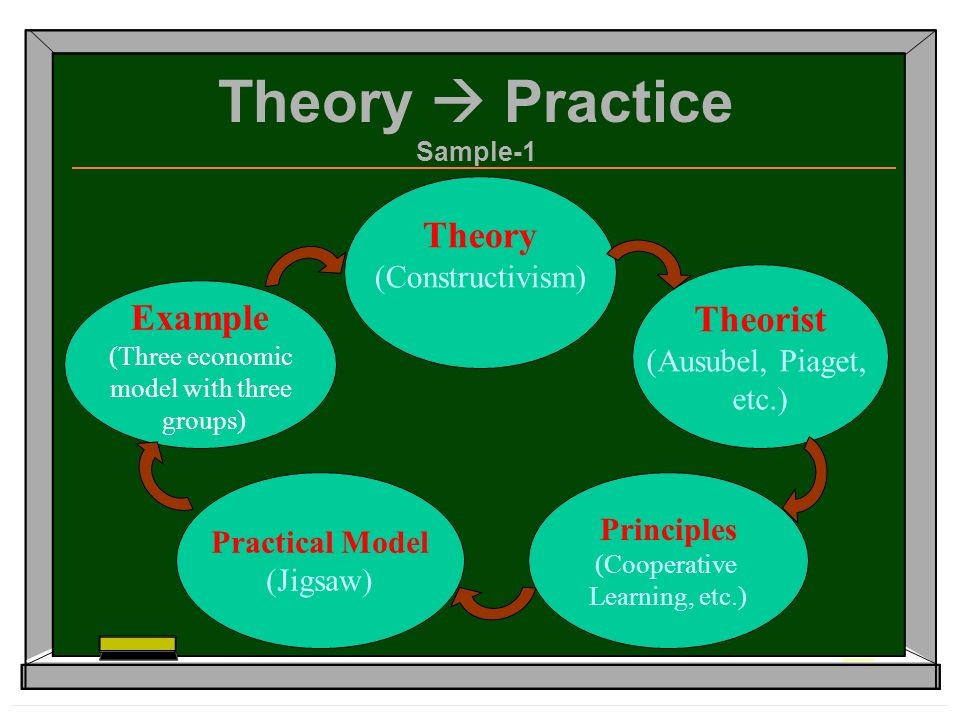 Theory → Practice
Sample-1

Theory
(Constructivism)

Theorist
(Ausubel, Piaget, etc.)

Principles
(Cooperative Learning, etc.)

Practical Model
(Jigsaw)

Example
(Three economic model with three groups)